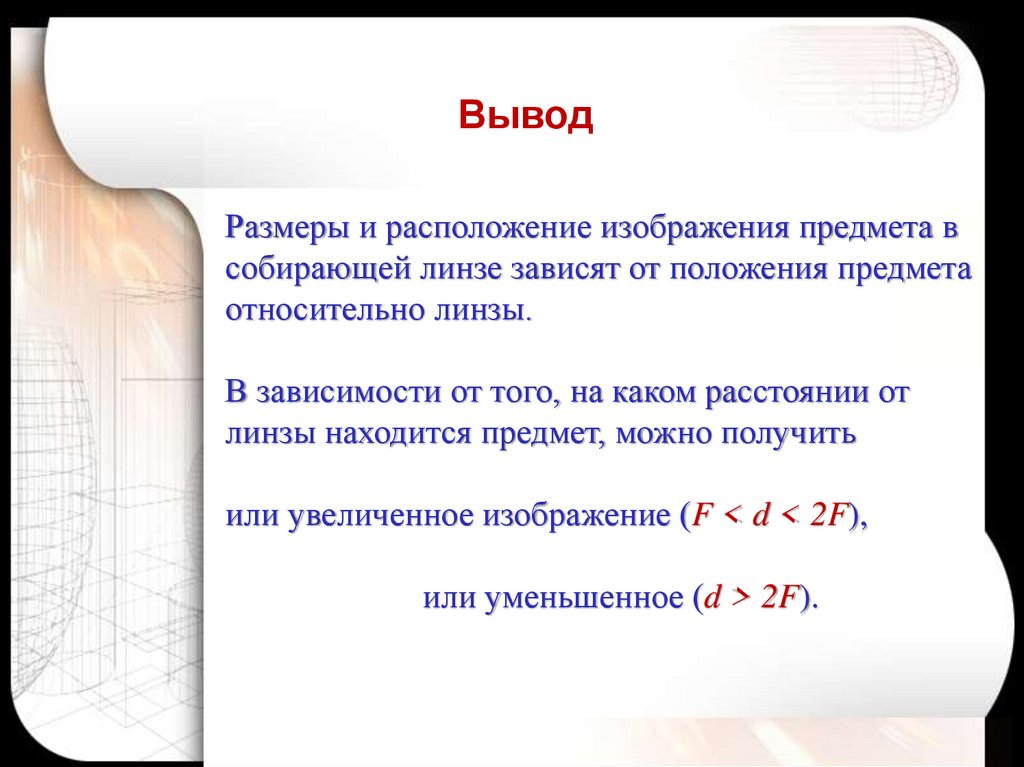 Вывод

Размеры и расположение изображения предмета в собирающей линзе зависят от положения предмета относительно линзы.

В зависимости от того, на каком расстоянии от линзы находится предмет, можно получить

или увеличенное изображение ($F < d < 2F$),

или уменьшенное ($d > 2F$).